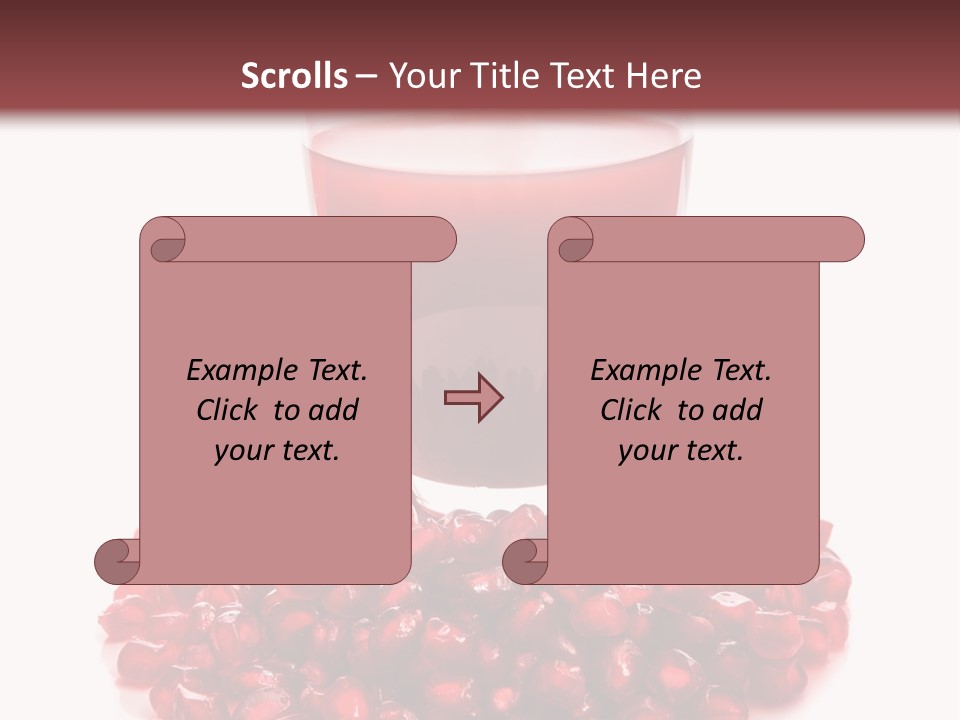 Scrolls – Your Title Text Here

Example Text.
Click to add
your text.

Example Text.
Click to add
your text.